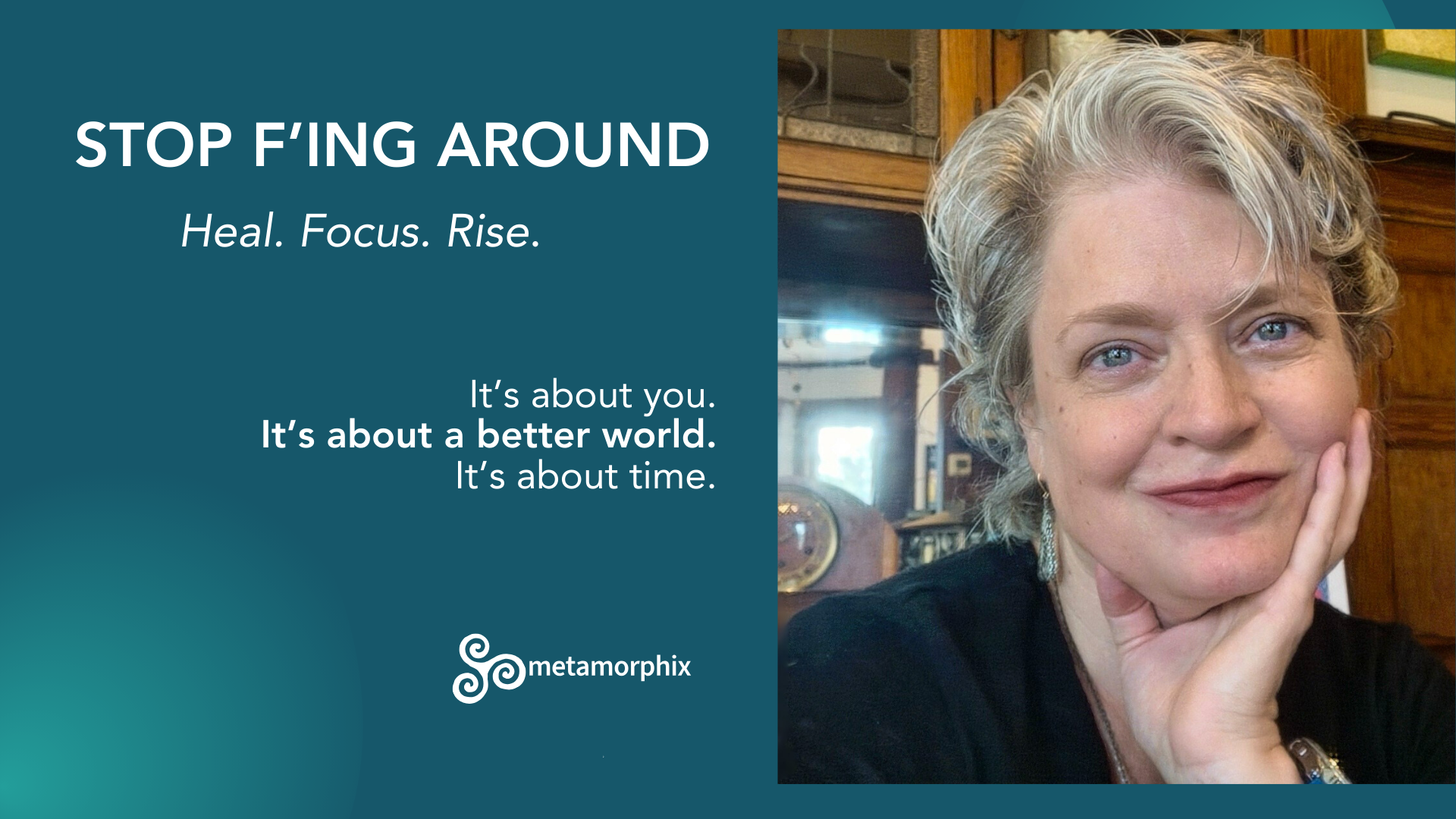 STOP F'ING AROUND

Heal. Focus. Rise.

It's about you.
It's about a better world.
It's about time.

metamorphix